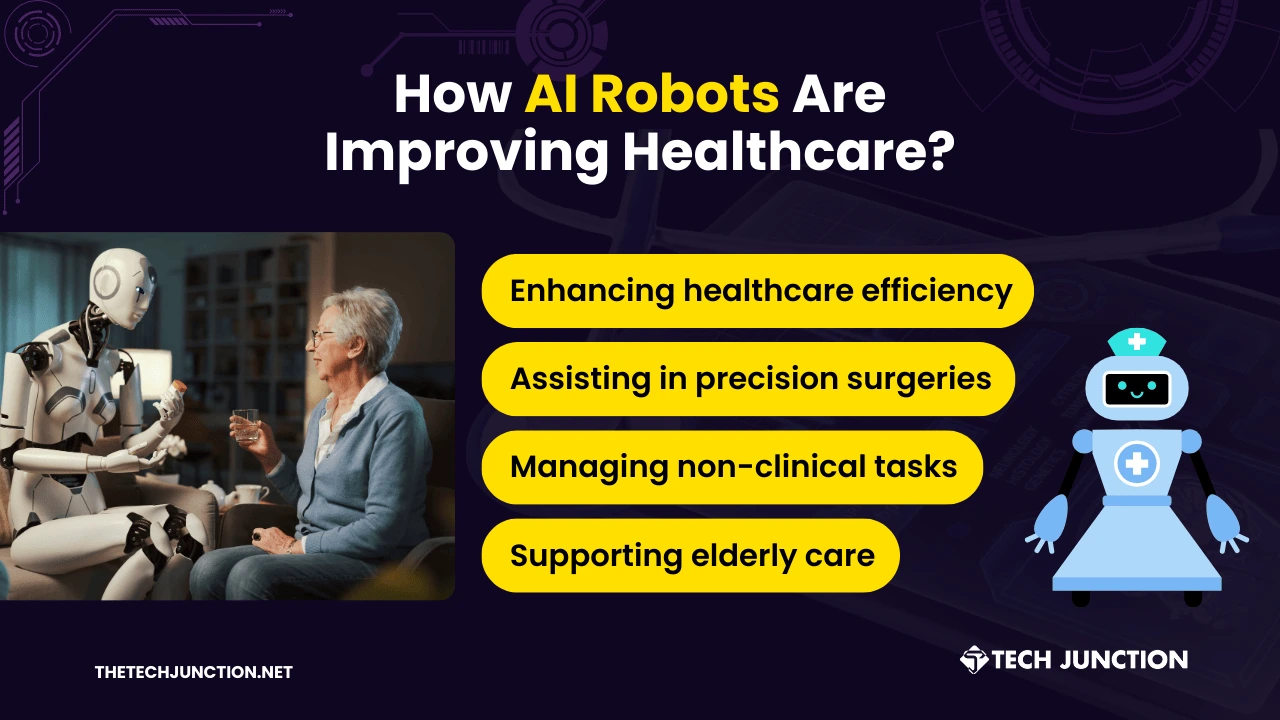 How AI Robots Are Improving Healthcare?

Enhancing healthcare efficiency

Assisting in precision surgeries

Managing non-clinical tasks

Supporting elderly care

THETECHJUNCTION.NET

TECH JUNCTION